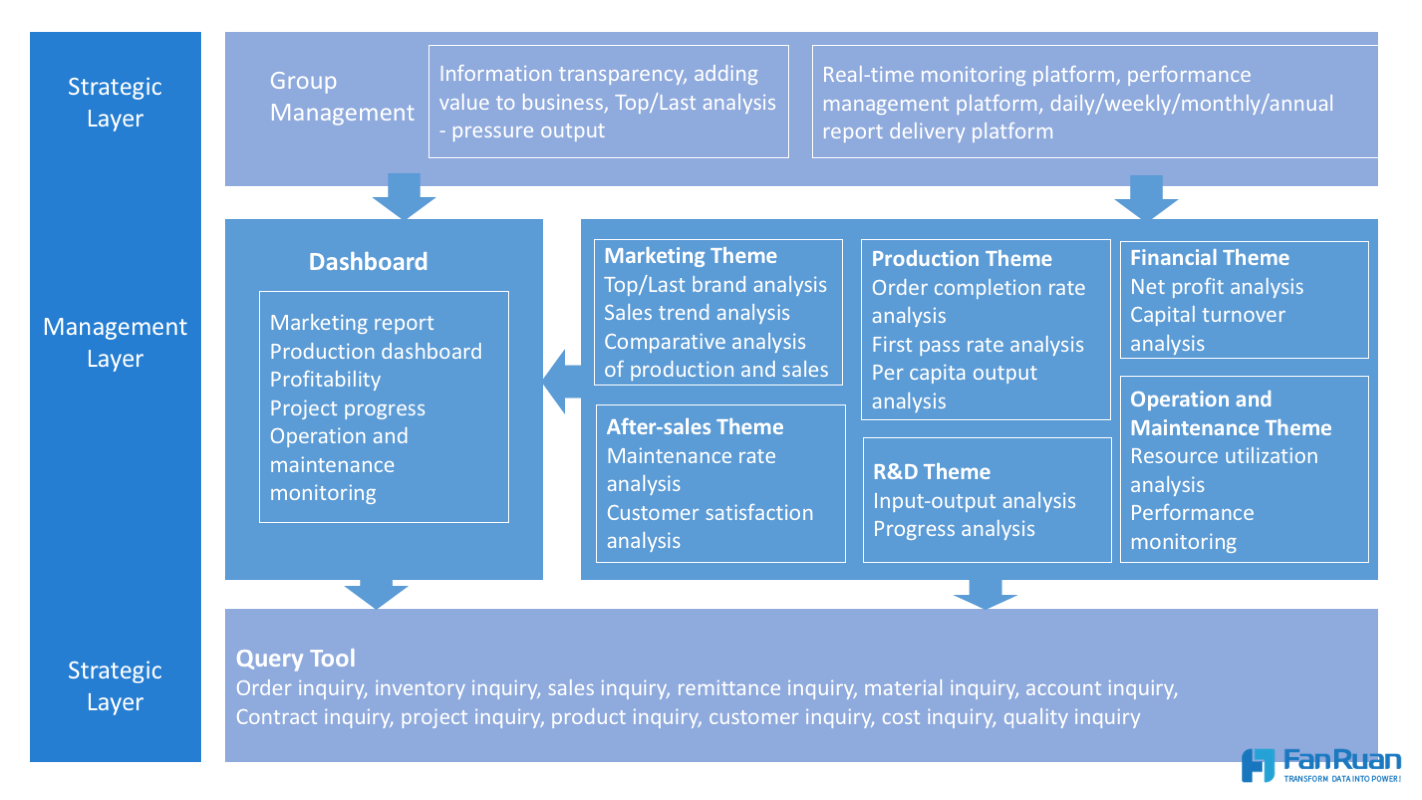 Strategic Layer

Group Management

Information transparency, adding value to business, Top/Last analysis - pressure output

Real-time monitoring platform, performance management platform, daily/weekly/monthly/annual report delivery platform

Management Layer

Dashboard

Marketing report
Production dashboard
Profitability
Project progress
Operation and maintenance monitoring

Marketing Theme
Top/Last brand analysis
Sales trend analysis
Comparative analysis of production and sales

After-sales Theme
Maintenance rate analysis
Customer satisfaction analysis

Production Theme
Order completion rate analysis
First pass rate analysis
Per capita output analysis

R&D Theme
Input-output analysis
Progress analysis

Financial Theme
Net profit analysis
Capital turnover analysis

Operation and Maintenance Theme
Resource utilization analysis
Performance monitoring

Strategic Layer

Query Tool
Order inquiry, inventory inquiry, sales inquiry, remittance inquiry, material inquiry, account inquiry, Contract inquiry, project inquiry, product inquiry, customer inquiry, cost inquiry, quality inquiry

FanRuan
TRANSFORM DATA INTO POWER!